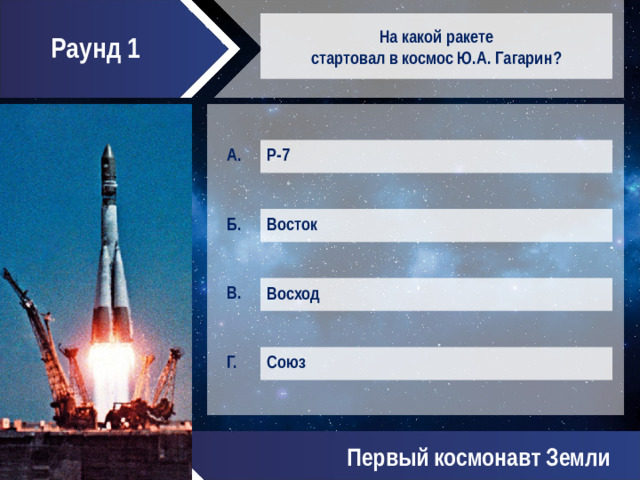 Раунд 1

На какой ракете стартовал в космос Ю.А. Гагарин?

А. Р-7

Б. Восток

В. Восход

Г. Союз

Первый космонавт Земли